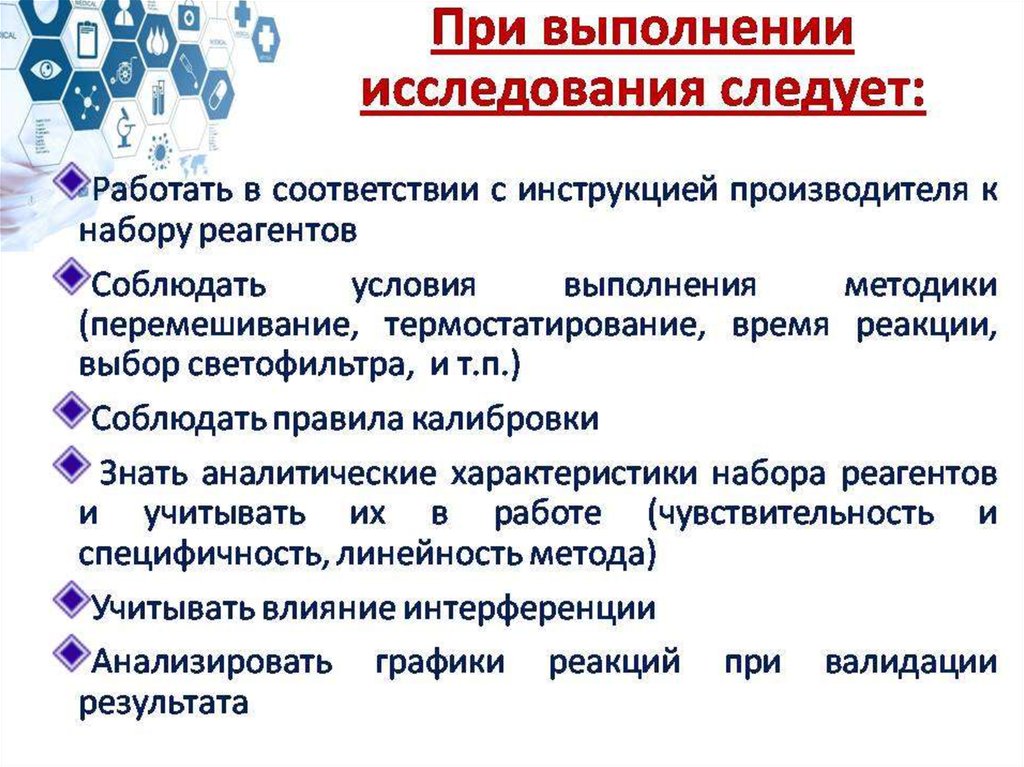 При выполнении исследования следует:

Работать в соответствии с инструкцией производителя к набору реагентов

Соблюдать условия выполнения методики (перемешивание, термостатирование, время реакции, выбор светофильтра, и т.п.)

Соблюдать правила калибровки

Знать аналитические характеристики набора реагентов и учитывать их в работе (чувствительность и специфичность, линейность метода)

Учитывать влияние интерференции

Анализировать графики реакций при валидации результата